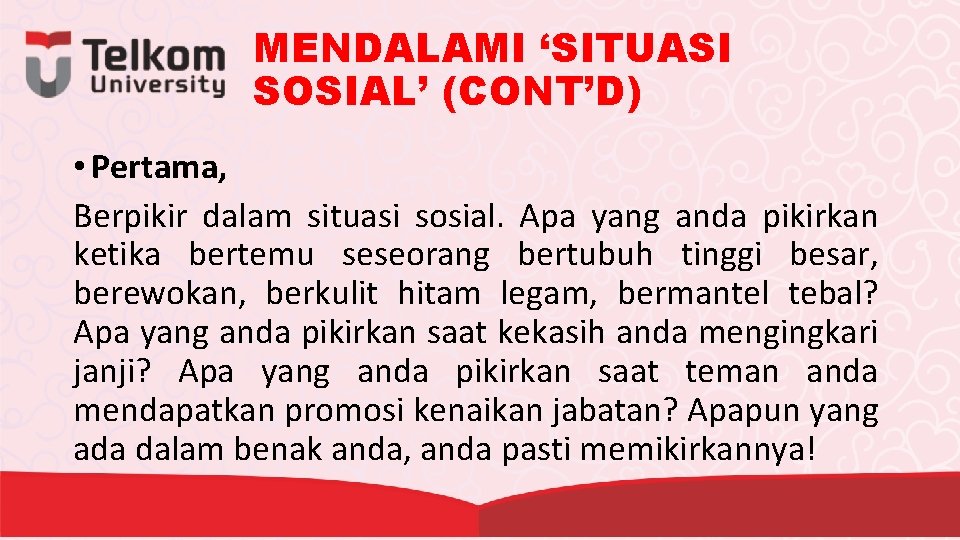 Telkom University

MENDALAMI ‘SITUASI SOSIAL’ (CONT’D)

• Pertama,

Berpikir dalam situasi sosial. Apa yang anda pikirkan ketika bertemu seseorang bertubuh tinggi besar, berewokan, berkulit hitam legam, bermantel tebal? Apa yang anda pikirkan saat kekasih anda mengingkari janji? Apa yang anda pikirkan saat teman anda mendapatkan promosi kenaikan jabatan? Apapun yang ada dalam benak anda, anda pasti memikirkannya!